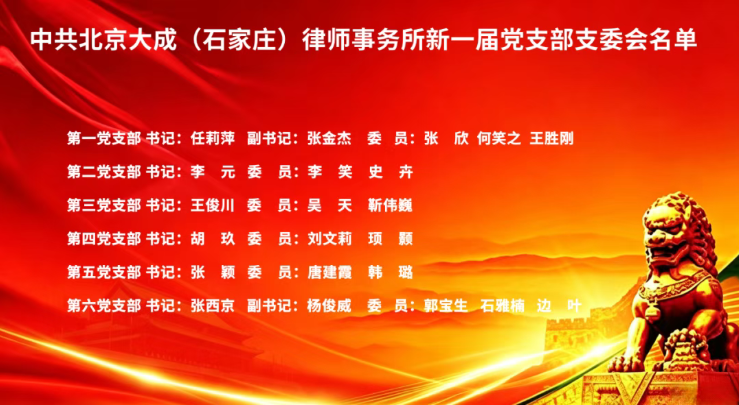 中共北京大成（石家庄）律师事务所新一届党支部支委会名单

第一党支部 书记：任莉萍 副书记：张金杰 委 员：张 欣 何笑之 王胜刚

第二党支部 书记：李 元 委 员：李 笑 史 卉

第三党支部 书记：王俊川 委 员：吴 天 靳伟巍

第四党支部 书记：胡 玖 委 员：刘文莉 项 颢

第五党支部 书记：张 颖 委 员：唐建霞 韩 璐

第六党支部 书记：张西京 副书记：杨俊威 委 员：郭宝生 石雅楠 边 叶